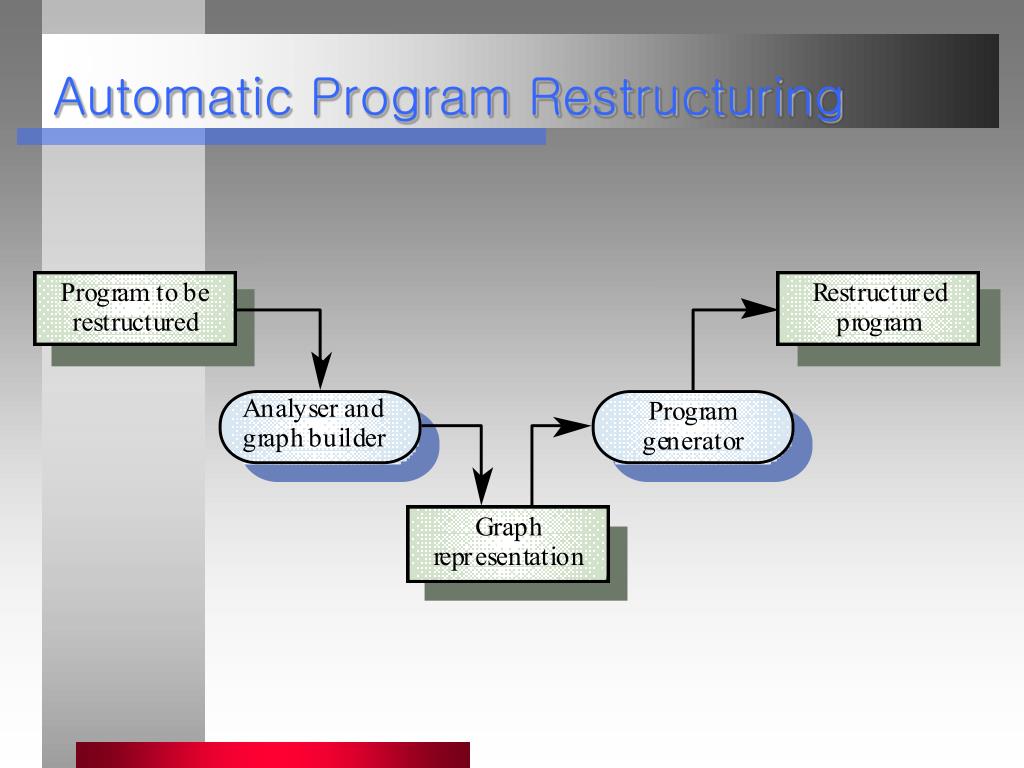 Automatic Program Restructuring

Program to be restructured

Analyser and graph builder

Graph representation

Program generator

Restructured program